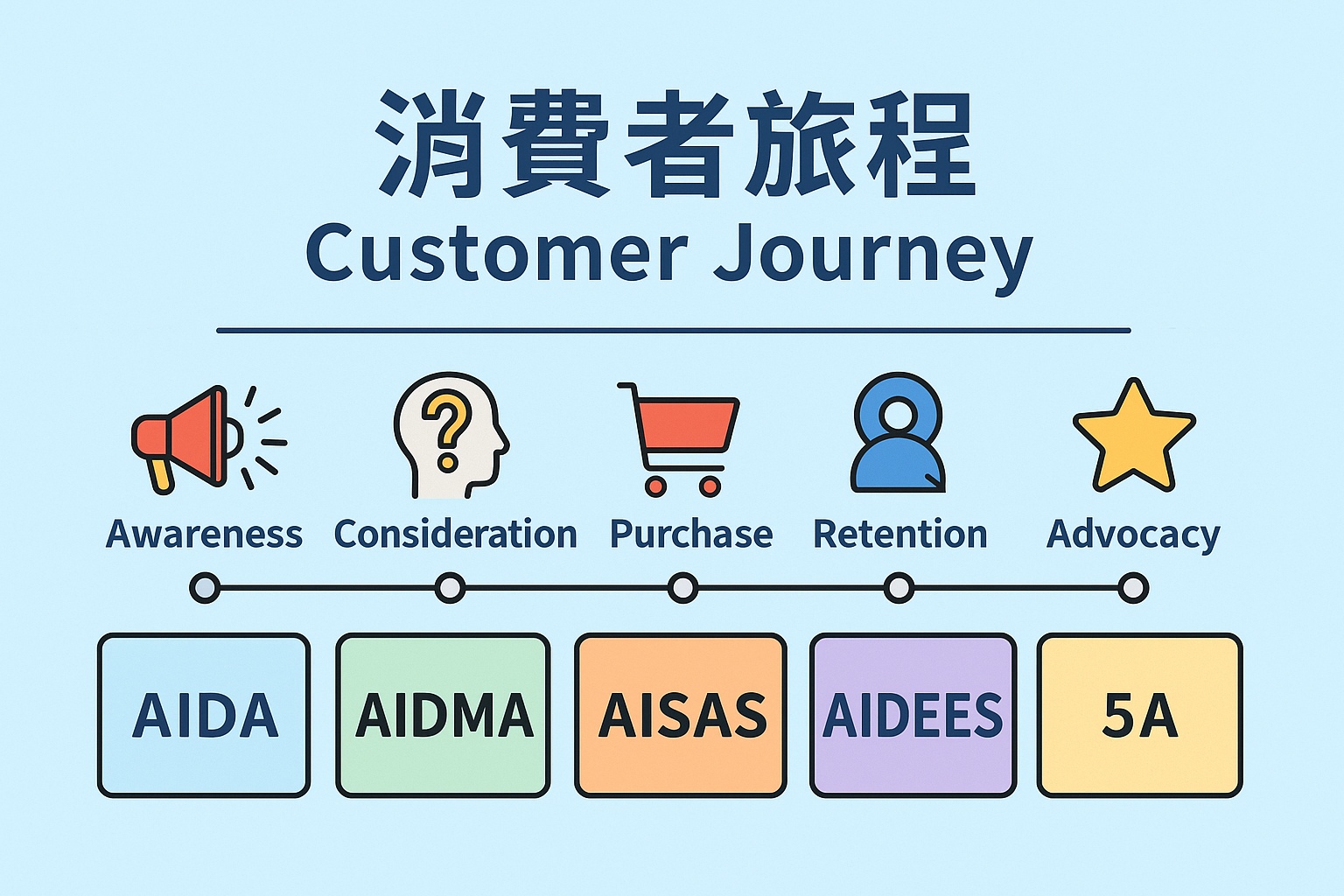 消費者旅程
Customer Journey

Awareness Consideration Purchase Retention Advocacy

AIDA AIDMA AISAS AIDEES 5A